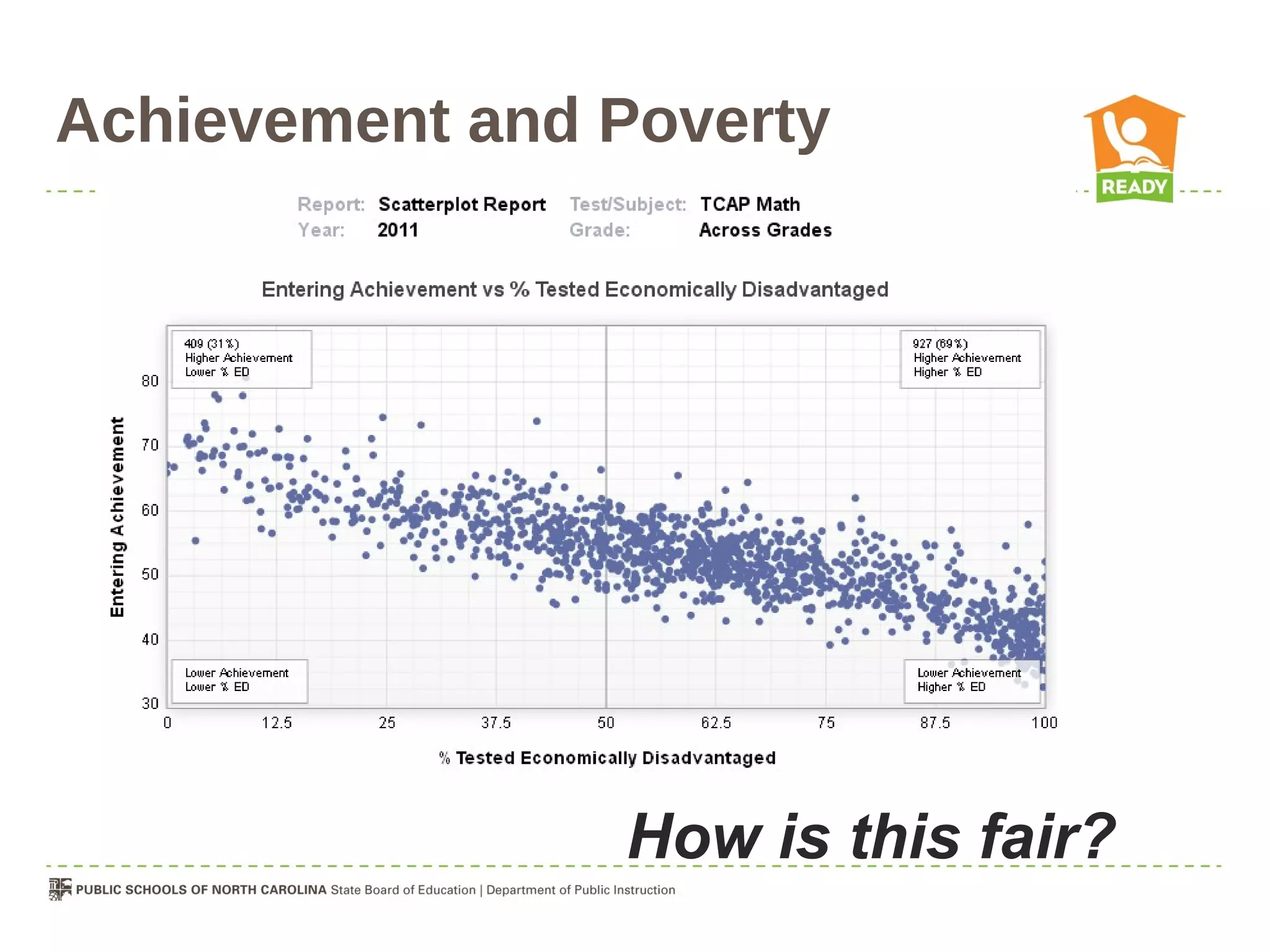 Achievement and Poverty

READY

Report: Scatterplot Report Test/Subject: TCAP Math
Year: 2011 Grade: Across Grades

Entering Achievement vs % Tested Economically Disadvantaged

409 (31%)
Higher Achievement
Lower % ED

927 (69%)
Higher Achievement
Higher % ED

Lower Achievement
Lower % ED

Lower Achievement
Higher % ED

Entering Achievement

80
70
60
50
40
30

0 12.5 25 37.5 50 62.5 75 87.5 100

% Tested Economically Disadvantaged

How is this fair?

PUBLIC SCHOOLS OF NORTH CAROLINA State Board of Education | Department of Public Instruction